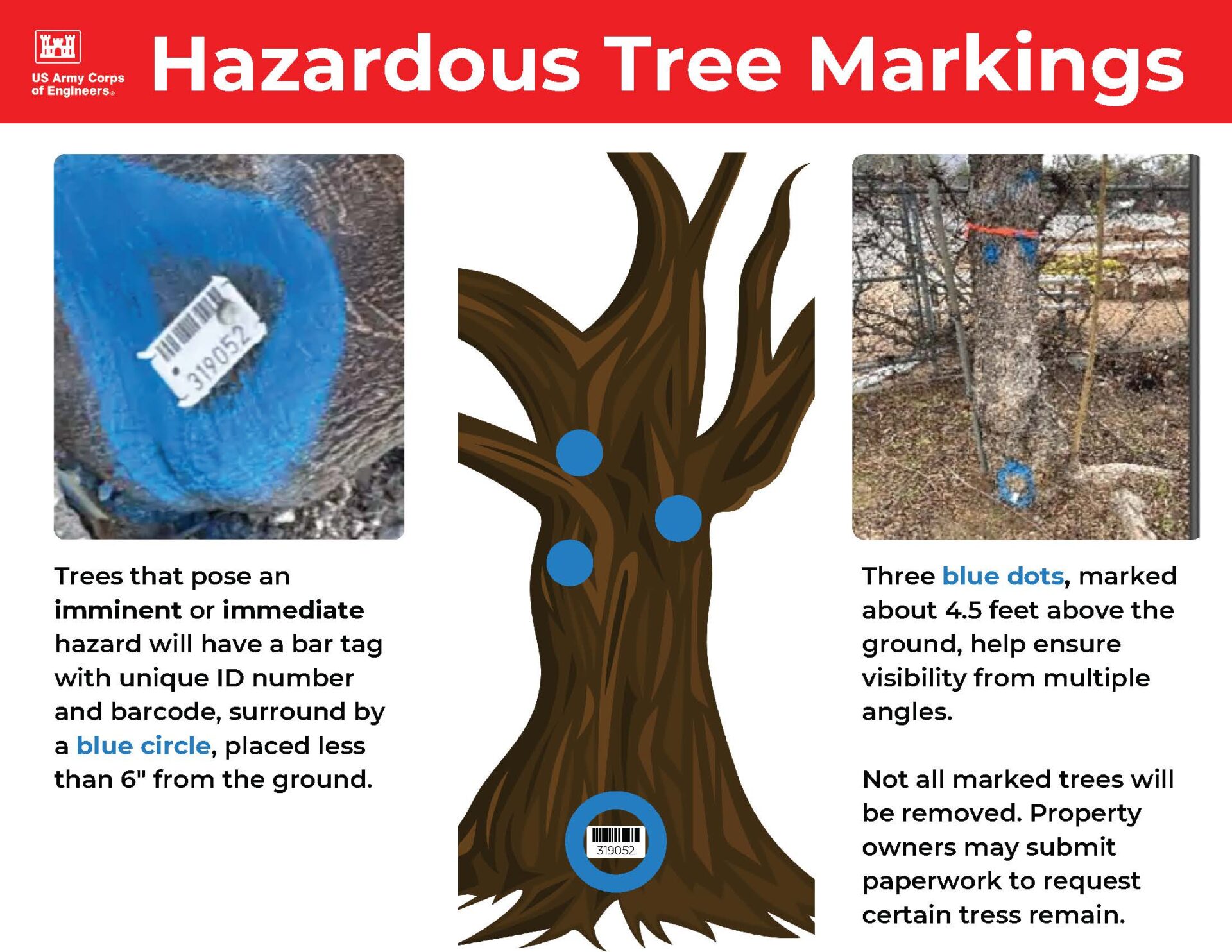 US Army Corps of Engineers®

Hazardous Tree Markings

319052

Trees that pose an imminent or immediate hazard will have a bar tag with unique ID number and barcode, surround by a blue circle, placed less than 6" from the ground.

319052

Three blue dots, marked about 4.5 feet above the ground, help ensure visibility from multiple angles.

Not all marked trees will be removed. Property owners may submit paperwork to request certain tress remain.